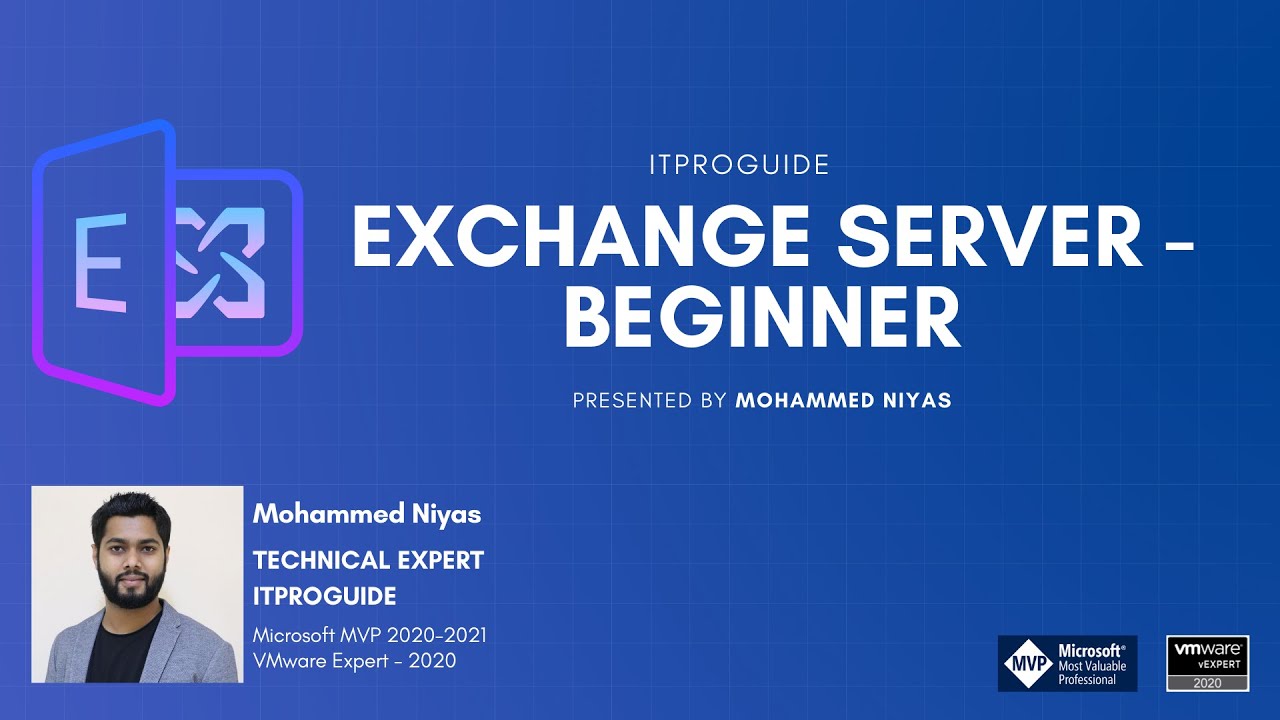 E

ITPROGUIDE

EXCHANGE SERVER - BEGINNER

PRESENTED BY MOHAMMED NIYAS

Mohammed Niyas

TECHNICAL EXPERT
ITPROGUIDE

Microsoft MVP 2020-2021
VMware Expert - 2020

MVP Microsoft® Most Valuable Professional

vmware® vEXPERT 2020